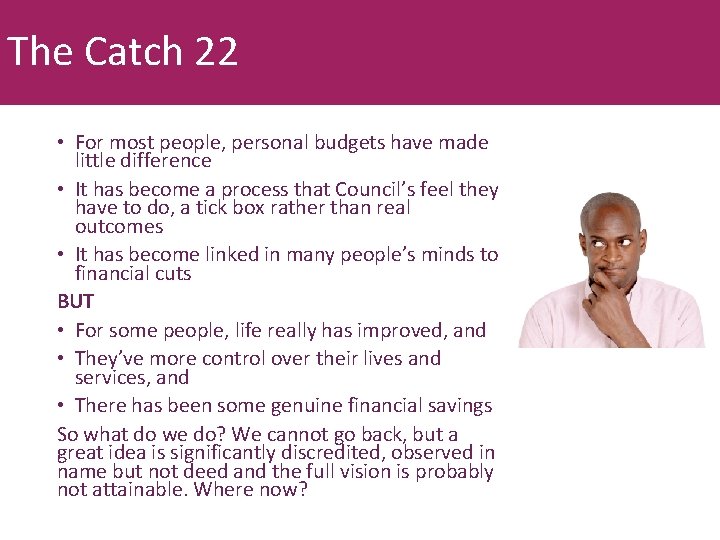 The Catch 22

• For most people, personal budgets have made little difference
• It has become a process that Council's feel they have to do, a tick box rather than real outcomes
• It has become linked in many people's minds to financial cuts

BUT

• For some people, life really has improved, and
• They've more control over their lives and services, and
• There has been some genuine financial savings

So what do we do? We cannot go back, but a great idea is significantly discredited, observed in name but not deed and the full vision is probably not attainable. Where now?